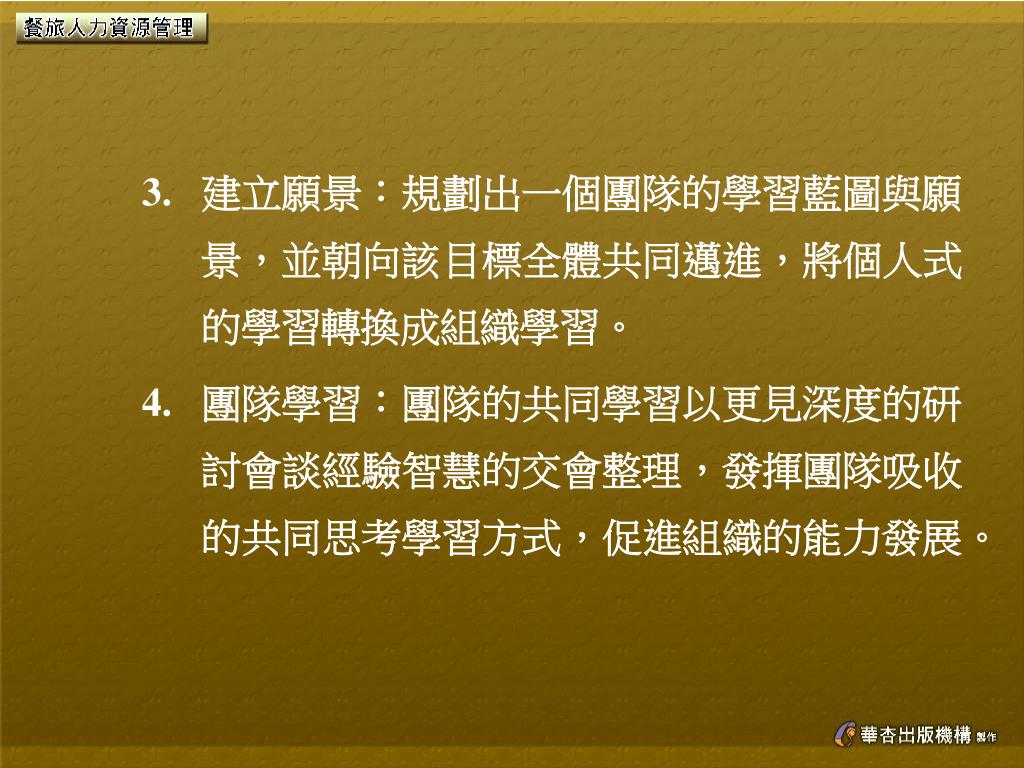 餐旅人力資源管理

3. 建立願景：規劃出一個團隊的學習藍圖與願景，並朝向該目標全體共同邁進，將個人式的學習轉換成組織學習。

4. 團隊學習：團隊的共同學習以更見深度的研討會談經驗智慧的交會整理，發揮團隊吸收的共同思考學習方式，促進組織的能力發展。

華杏出版機構 製作